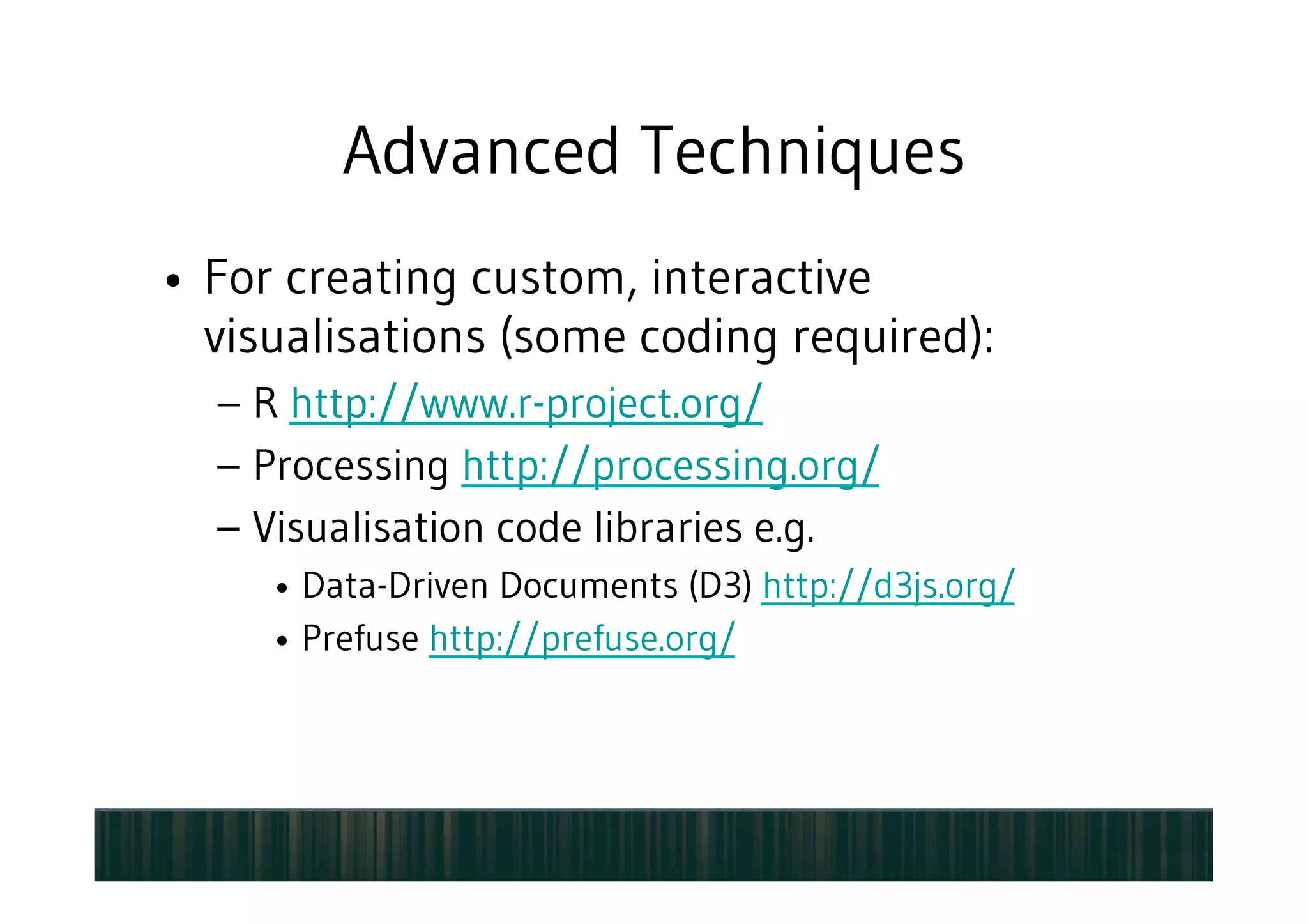 Advanced Techniques

• For creating custom, interactive visualisations (some coding required):
– R http://www.r-project.org/
– Processing http://processing.org/
– Visualisation code libraries e.g.
• Data-Driven Documents (D3) http://d3js.org/
• Prefuse http://prefuse.org/